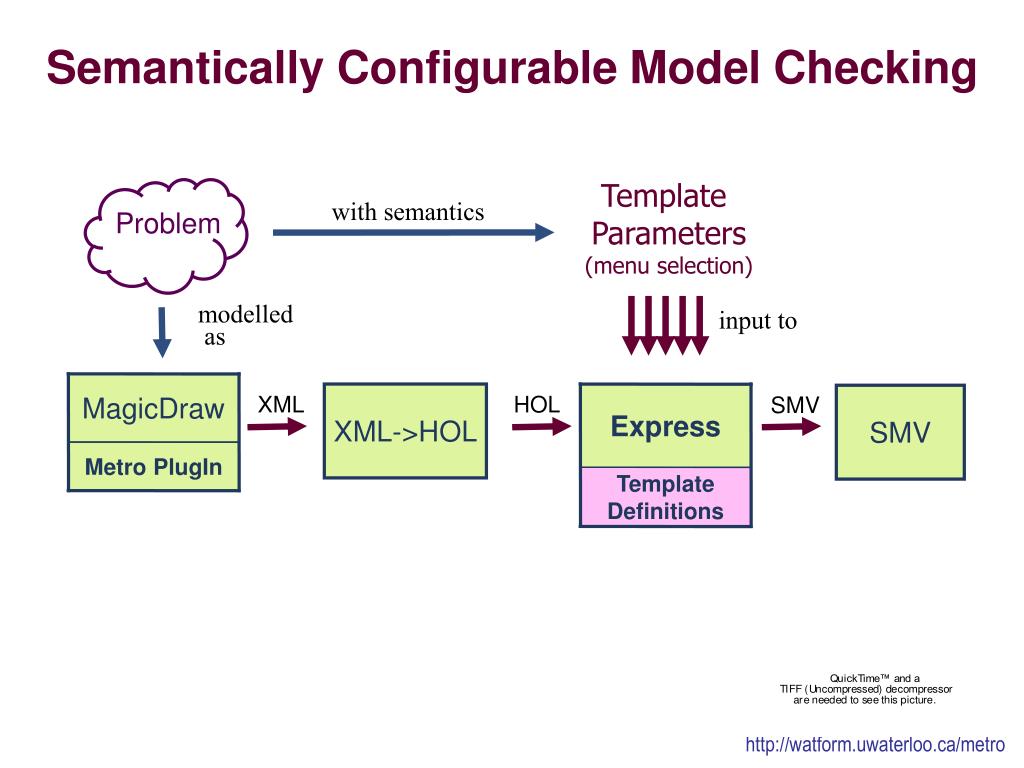 Semantically Configurable Model Checking

Problem

with semantics

Template Parameters
(menu selection)

modelled as

input to

MagicDraw
Metro PlugIn

XML

XML->HOL

HOL

Express
Template Definitions

SMV

SMV

QuickTime™ and a
TIFF (Uncompressed) decompressor
are needed to see this picture.

http://watform.uwaterloo.ca/metro